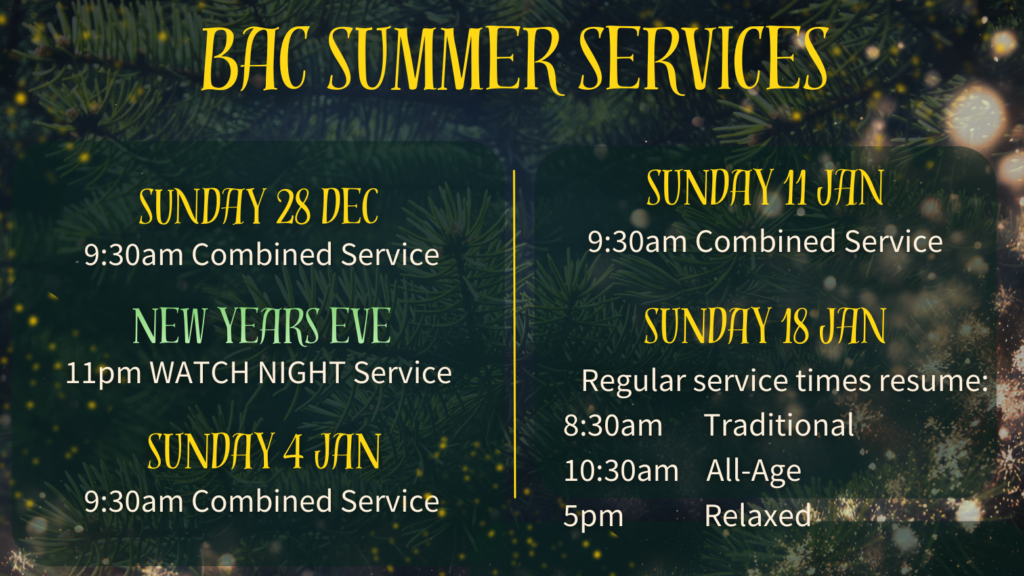 BAC SUMMER SERVICES

SUNDAY 28 DEC
9:30am Combined Service

NEW YEARS EVE
11pm WATCH NIGHT Service

SUNDAY 4 JAN
9:30am Combined Service

SUNDAY 11 JAN
9:30am Combined Service

SUNDAY 18 JAN
Regular service times resume:
8:30am Traditional
10:30am All-Age
5pm Relaxed